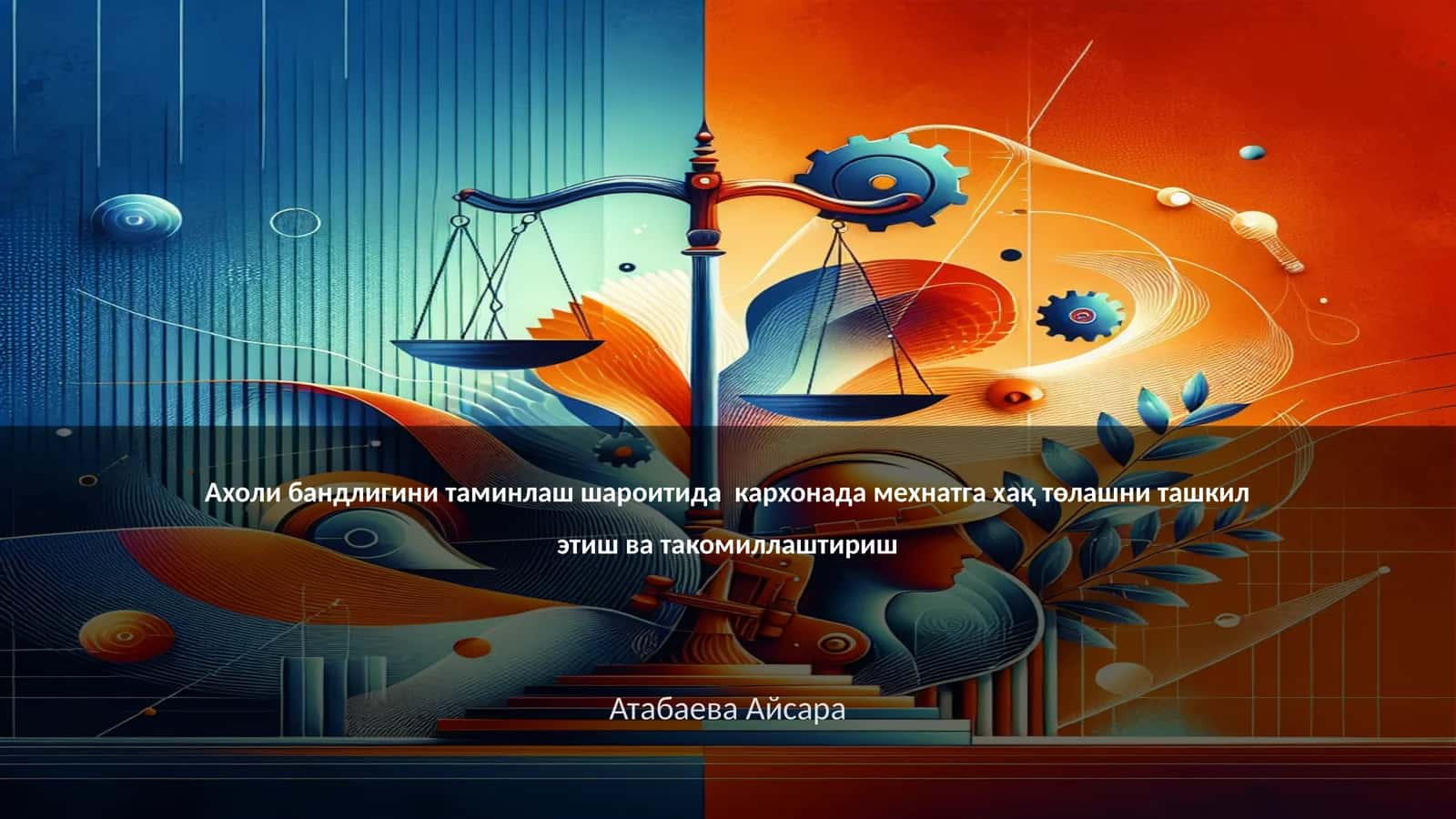 Ахоли бандлигини таминлаш шароитида кархонада мехнатга хақ төлашни ташкил этиш ва такомиллаштириш

Атабаева Айсара